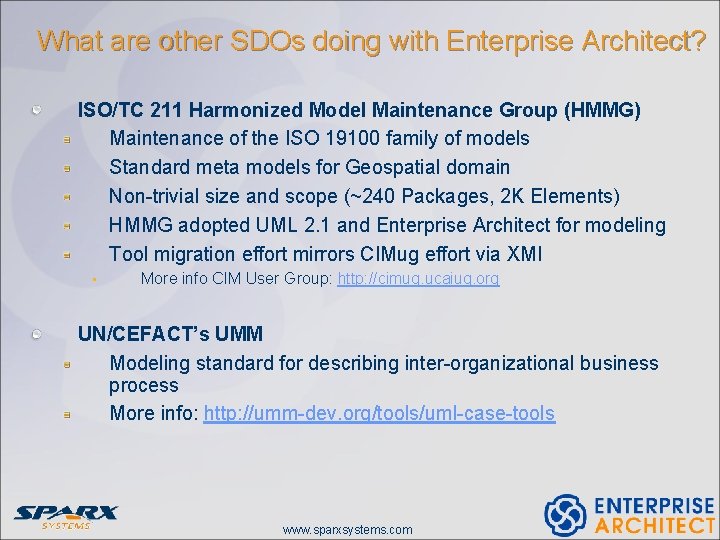 What are other SDOs doing with Enterprise Architect?

ISO/TC 211 Harmonized Model Maintenance Group (HMMG)

Maintenance of the ISO 19100 family of models

Standard meta models for Geospatial domain

Non-trivial size and scope (~240 Packages, 2K Elements)

HMMG adopted UML 2.1 and Enterprise Architect for modeling

Tool migration effort mirrors CIMug effort via XMI

More info CIM User Group: http://cimug.ucaiug.org

UN/CEFACT's UMM

Modeling standard for describing inter-organizational business process

More info: http://umm-dev.org/tools/uml-case-tools

SPARX SYSTEMS

www.sparxsystems.com

ENTERPRISE ARCHITECT